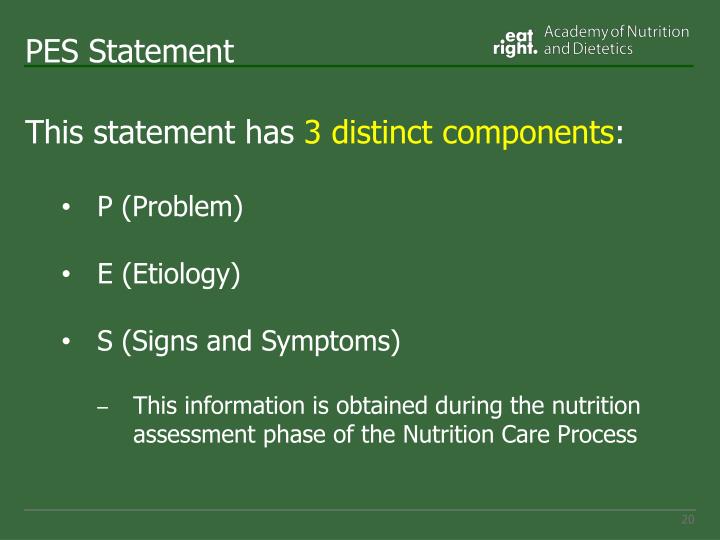 PES Statement

eat right. Academy of Nutrition and Dietetics

This statement has 3 distinct components:

• P (Problem)

• E (Etiology)

• S (Signs and Symptoms)

– This information is obtained during the nutrition assessment phase of the Nutrition Care Process

20